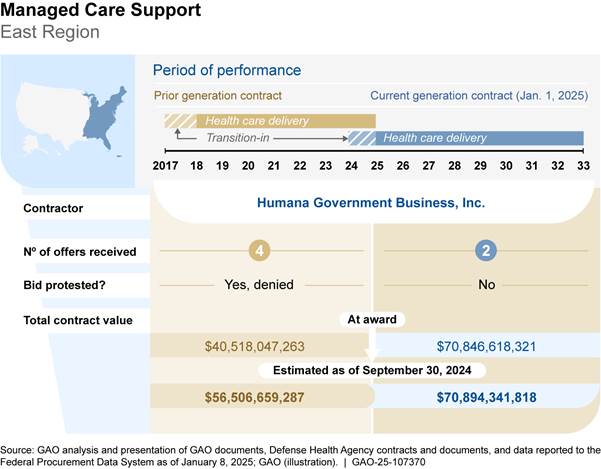 Managed Care Support
East Region

Period of performance

Prior generation contract

Current generation contract (Jan. 1, 2025)

Health care delivery

Transition-in

Health care delivery

2017 18 19 20 21 22 23 24 25 26 27 28 29 30 31 32 33

Contractor

Humana Government Business, Inc.

Nº of offers received

4

2

Bid protested?

Yes, denied

No

Total contract value

At award

$40,518,047,263

$70,846,618,321

Estimated as of September 30, 2024

$56,506,659,287

$70,894,341,818

Source: GAO analysis and presentation of GAO documents, Defense Health Agency contracts and documents, and data reported to the Federal Procurement Data System as of January 8, 2025; GAO (illustration). | GAO-25-107370